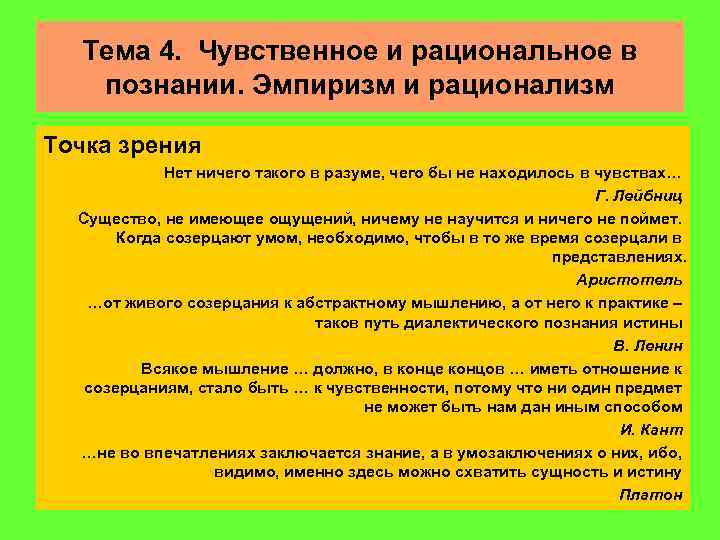 Тема 4. Чувственное и рациональное в познании. Эмпиризм и рационализм

Точка зрения

Нет ничего такого в разуме, чего бы не находилось в чувствах…

Г. Лейбниц

Существо, не имеющее ощущений, ничему не научится и ничего не поймет. Когда созерцают умом, необходимо, чтобы в то же время созерцали в представлениях.

Аристотель

…от живого созерцания к абстрактному мышлению, а от него к практике – таков путь диалектического познания истины

В. Ленин

Всякое мышление … должно, в конце концов … иметь отношение к созерцаниям, стало быть … к чувственности, потому что ни один предмет не может быть нам дан иным способом

И. Кант

…не во впечатлениях заключается знание, а в умозаключениях о них, ибо, видимо, именно здесь можно схватить сущность и истину

Платон